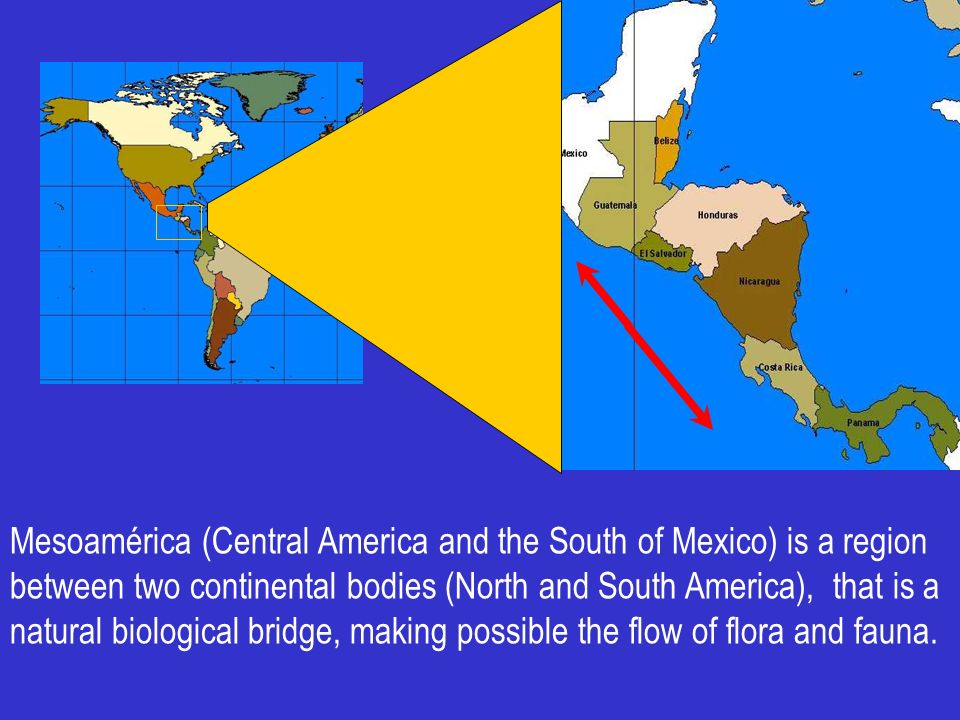 Mexico

Belize

Guatemala

Honduras

El Salvador

Nicaragua

Costa Rica

Panama

Mesoamérica (Central America and the South of Mexico) is a region between two continental bodies (North and South America), that is a natural biological bridge, making possible the flow of flora and fauna.